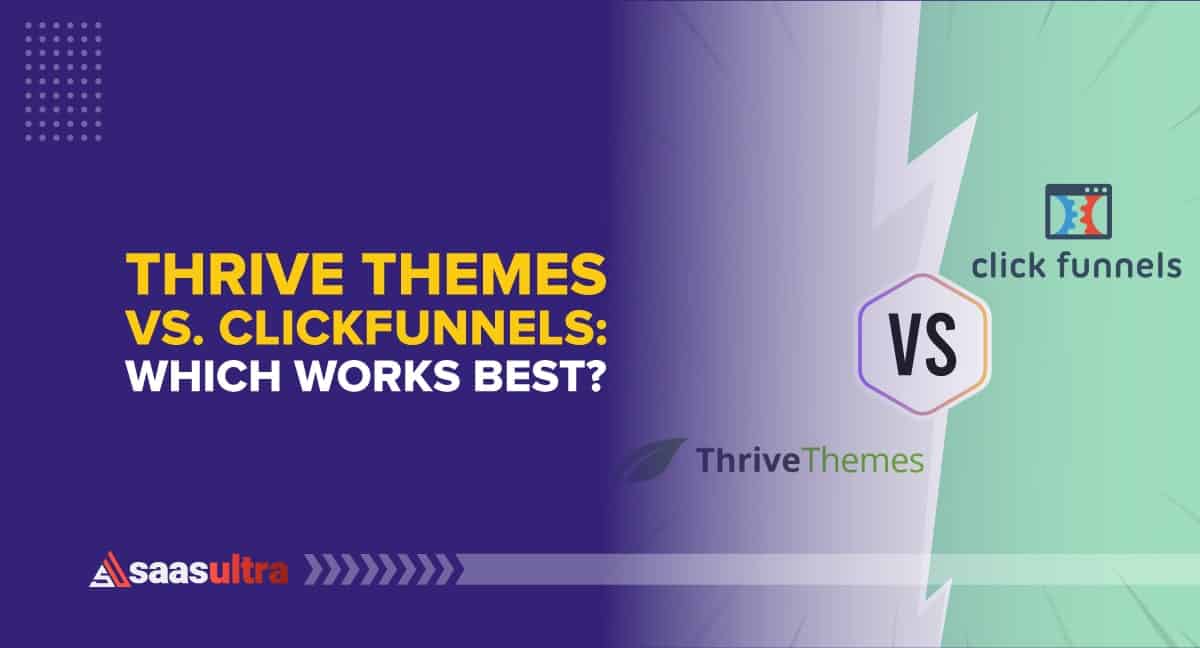 THRIVE THEMES
VS. CLICKFUNNELS:
WHICH WORKS BEST?

click funnels

VS

ThriveThemes

saasultra